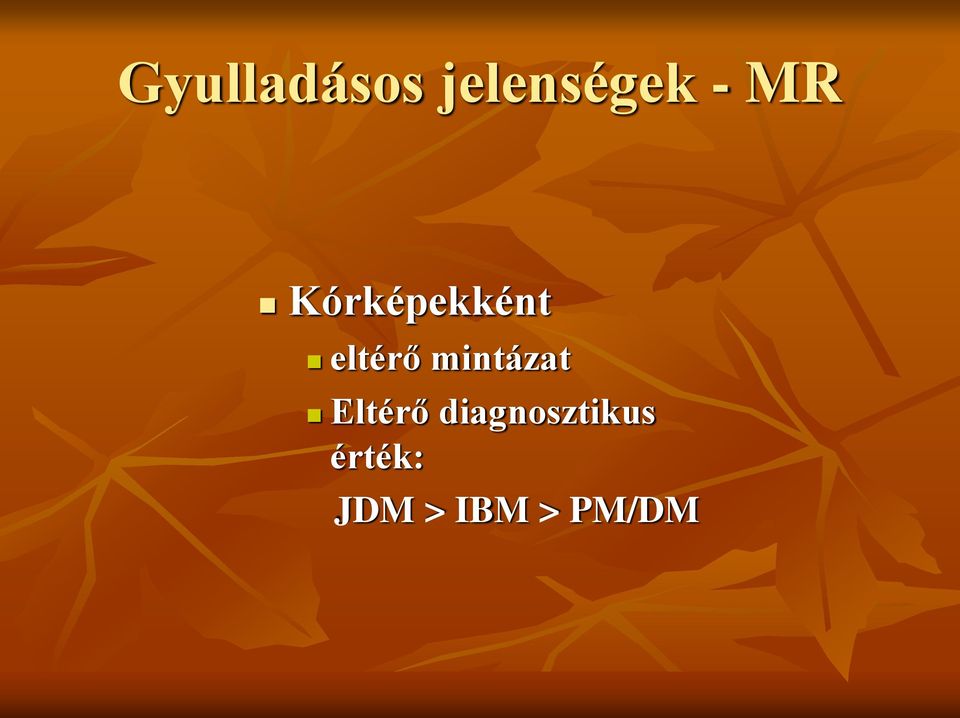 Gyulladásos jelenségek - MR

Kórképekként

eltérő mintázat

Eltérő diagnosztikus érték:

JDM > IBM > PM/DM